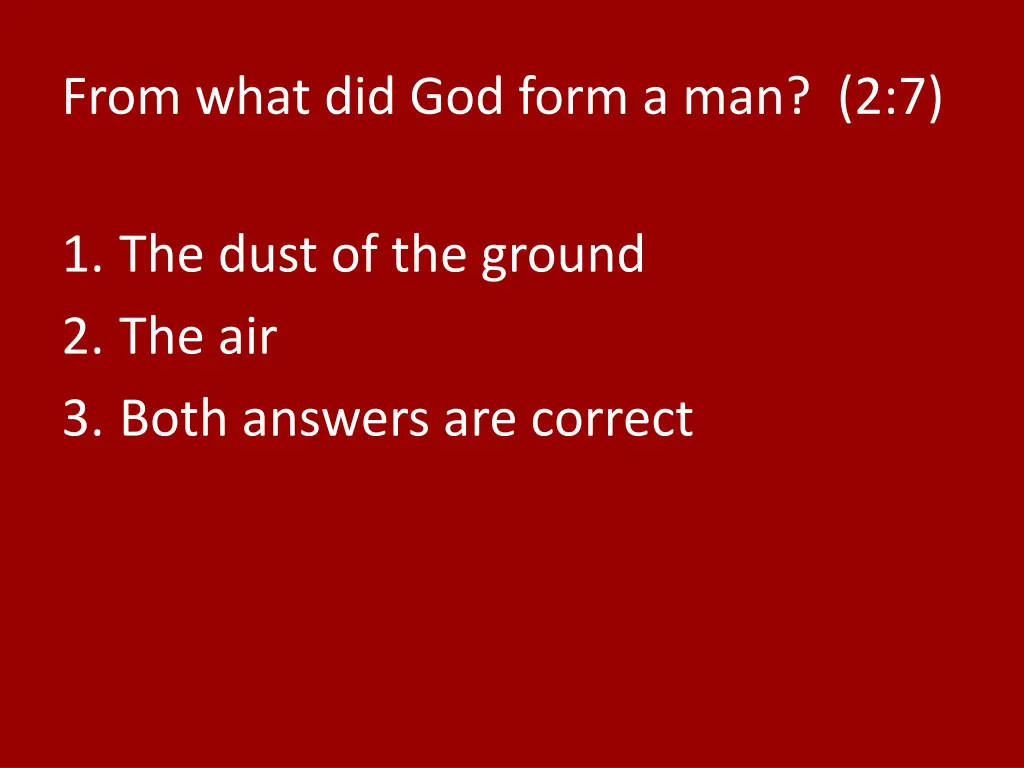 From what did God form a man? (2:7)

1. The dust of the ground
2. The air
3. Both answers are correct